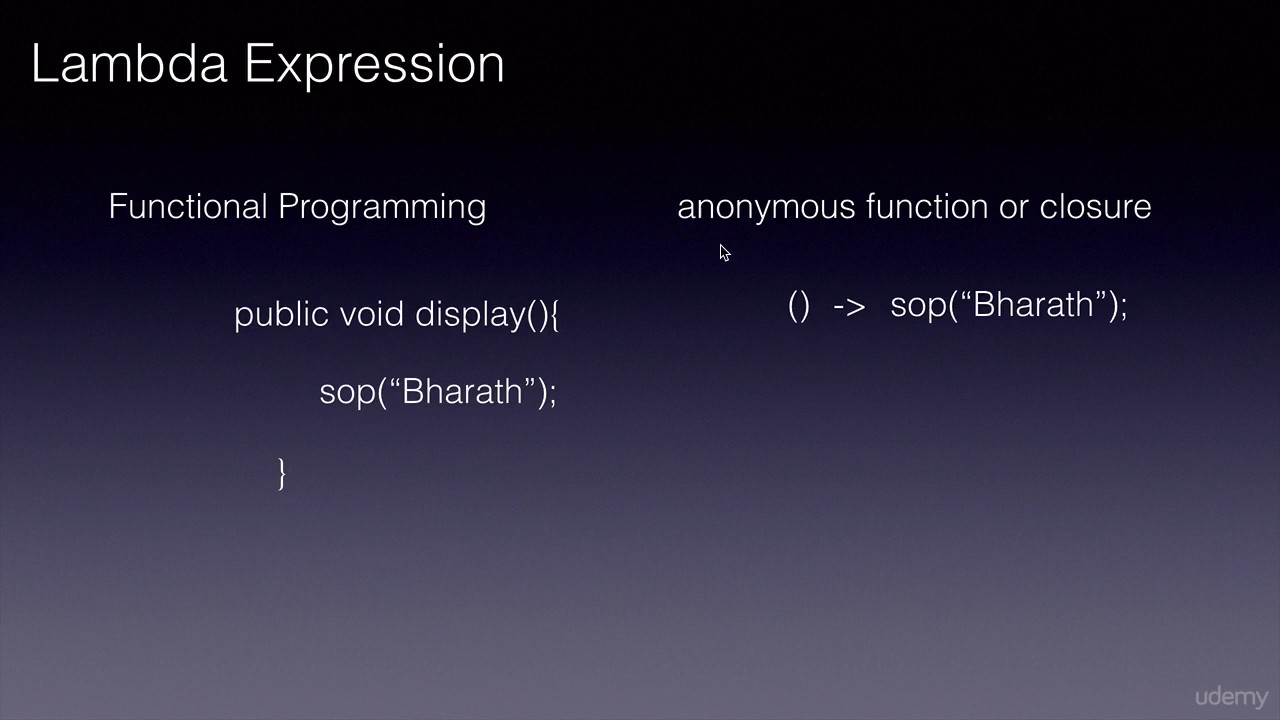 Lambda Expression

Functional Programming

public void display(){

sop(“Bharath”);

}

anonymous function or closure

() -> sop(“Bharath”);

udemy